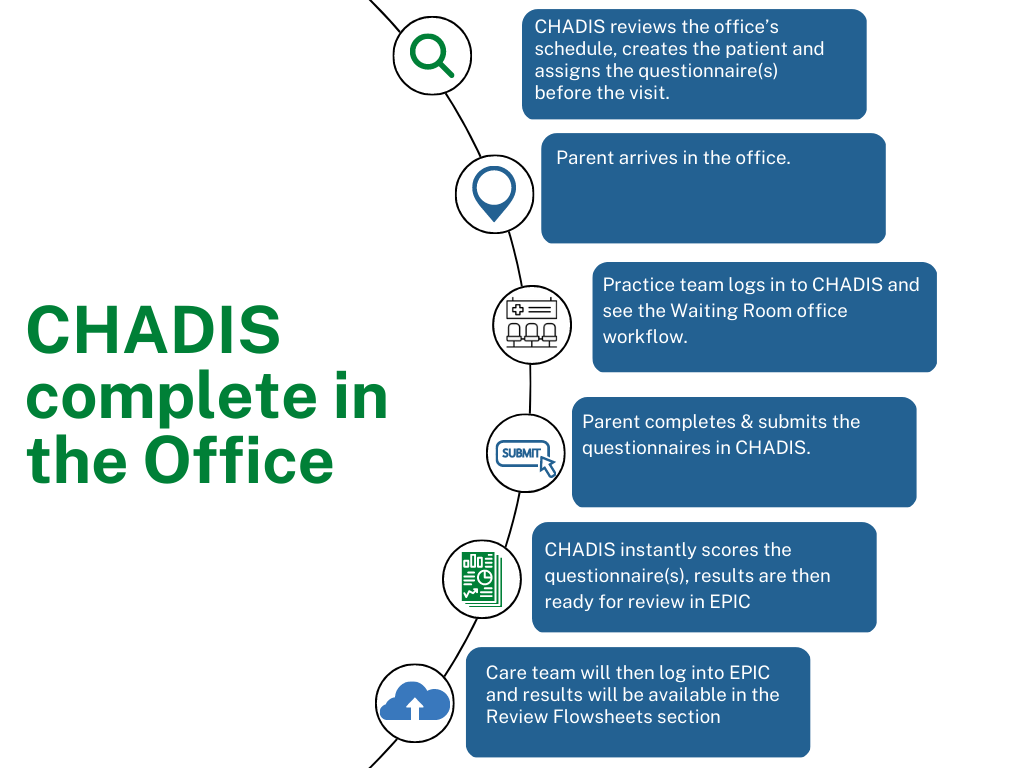 CHADIS complete in the Office

CHADIS reviews the office's schedule, creates the patient and assigns the questionnaire(s) before the visit.

Parent arrives in the office.

Practice team logs in to CHADIS and see the Waiting Room office workflow.

SUBMIT

Parent completes & submits the questionnaires in CHADIS.

CHADIS instantly scores the questionnaire(s), results are then ready for review in EPIC

Care team will then log into EPIC and results will be available in the Review Flowsheets section